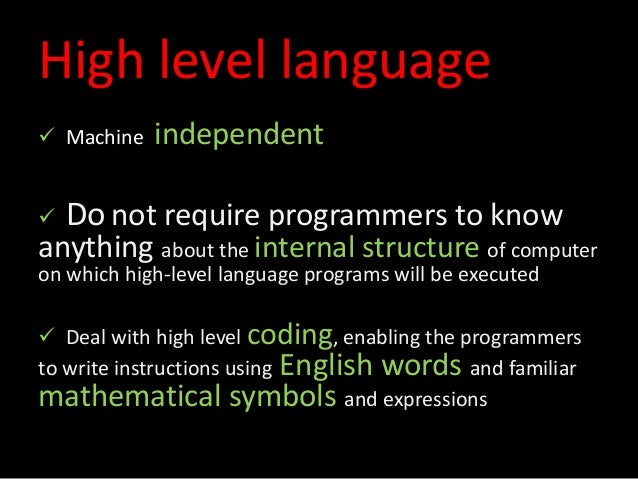 High level language

✓ Machine independent

✓ Do not require programmers to know anything about the internal structure of computer on which high-level language programs will be executed

✓ Deal with high level coding, enabling the programmers to write instructions using English words and familiar mathematical symbols and expressions